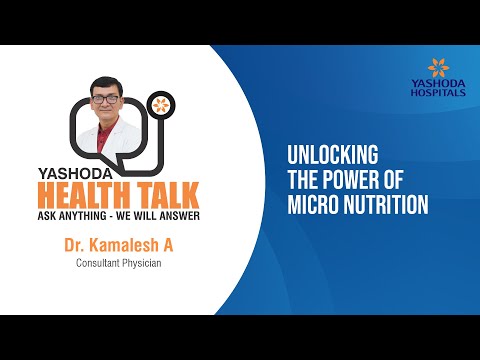 YASHODA
HEALTH TALK
ASK ANYTHING - WE WILL ANSWER

Dr. Kamalesh A
Consultant Physician

YASHODA
HOSPITALS

UNLOCKING
THE POWER OF
MICRO NUTRITION